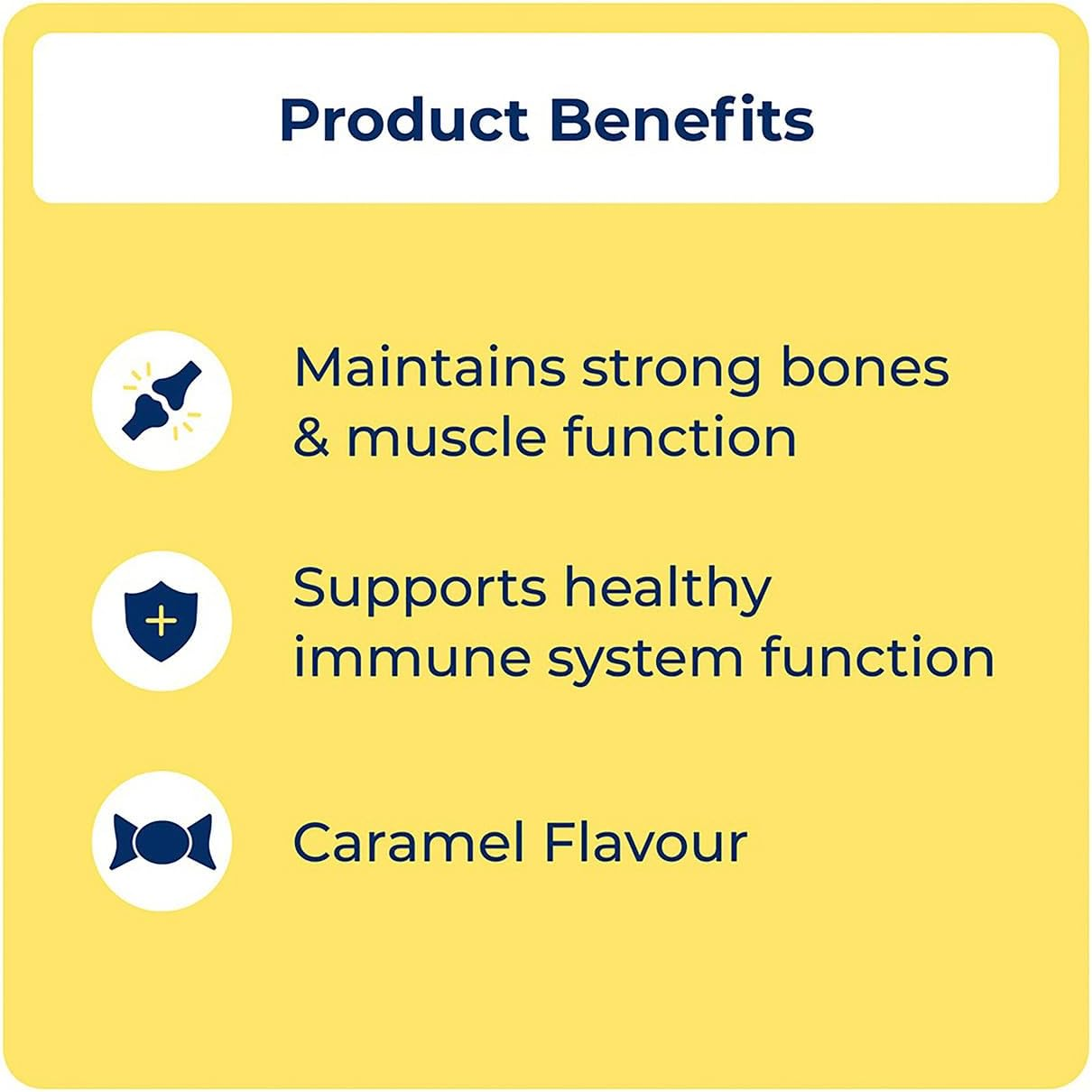 Product Benefits

Maintains strong bones & muscle function

Supports healthy immune system function

Caramel Flavour